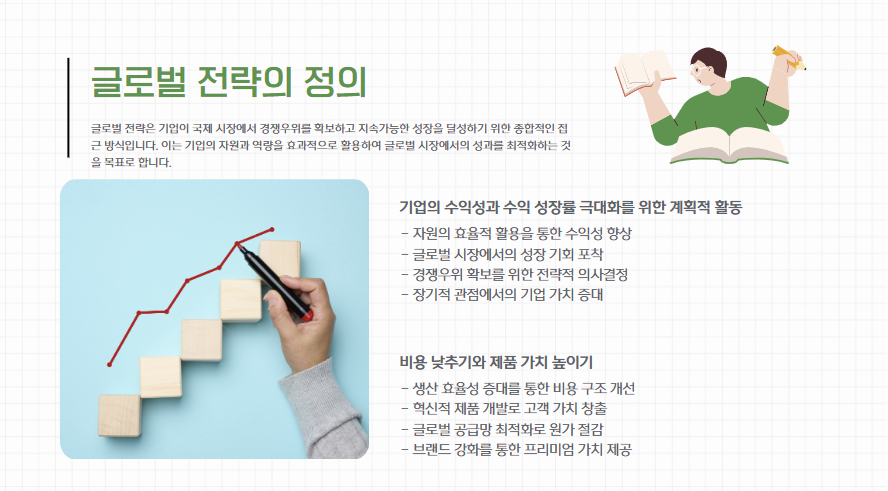 글로벌 전략의 정의

글로벌 전략은 기업이 국제 시장에서 경쟁우위를 확보하고 지속가능한 성장을 달성하기 위한 종합적인 접근 방식입니다. 이는 기업의 자원과 역량을 효과적으로 활용하여 글로벌 시장에서의 성과를 최적화하는 것을 목표로 합니다.

기업의 수익성과 수익 성장률 극대화를 위한 계획적 활동

- 자원의 효율적 활용을 통한 수익성 향상
- 글로벌 시장에서의 성장 기회 포착
- 경쟁우위 확보를 위한 전략적 의사결정
- 장기적 관점에서의 기업 가치 증대

비용 낮추기와 제품 가치 높이기

- 생산 효율성 증대를 통한 비용 구조 개선
- 혁신적 제품 개발로 고객 가치 창출
- 글로벌 공급망 최적화로 원가 절감
- 브랜드 강화를 통한 프리미엄 가치 제공